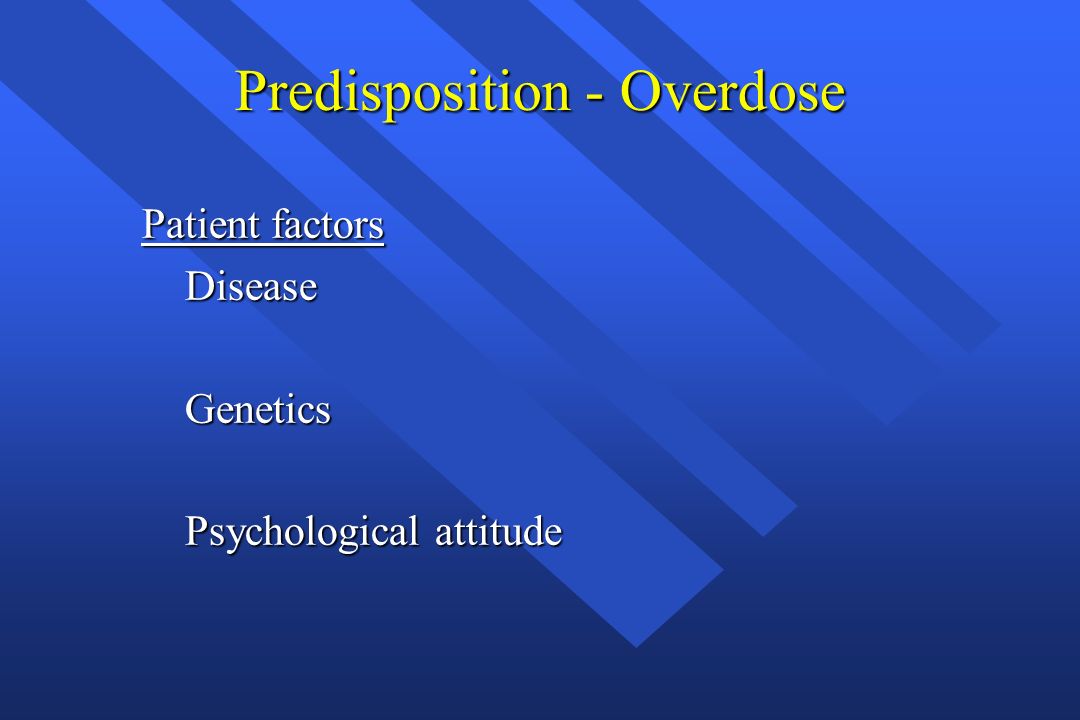 Predisposition - Overdose

Patient factors

Disease

Genetics

Psychological attitude